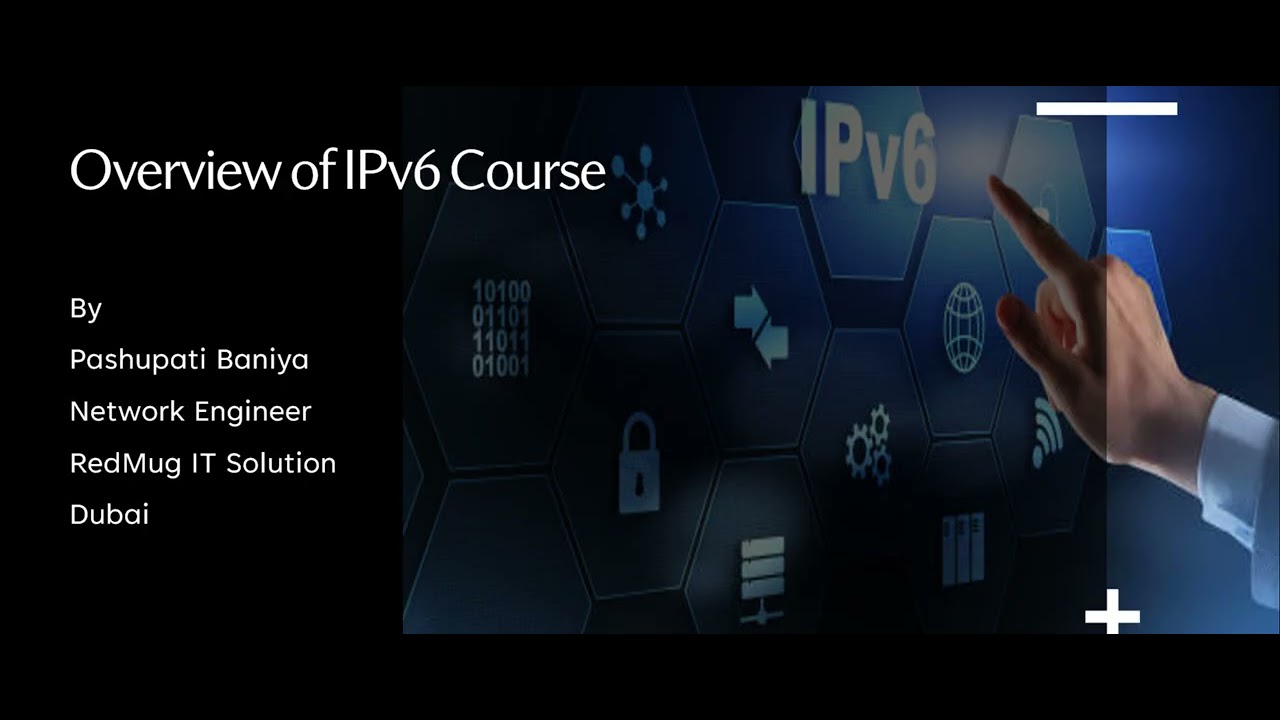 Overview of IPv6 Course

By
Pashupati Baniya
Network Engineer
RedMug IT Solution
Dubai

IPv6

10100
01101
11011
01001